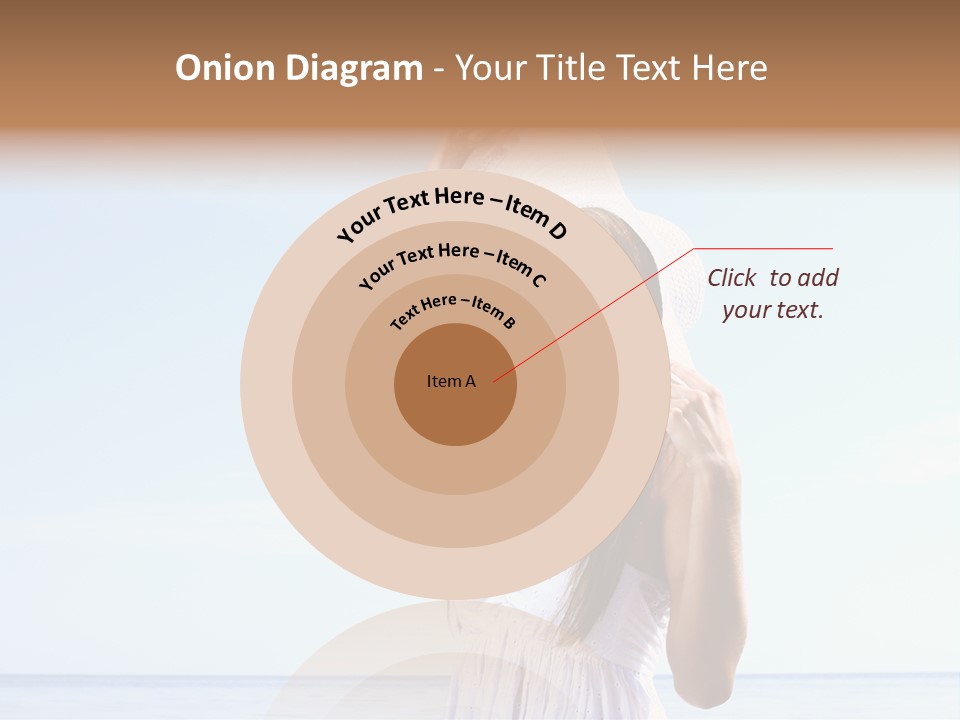 Onion Diagram - Your Title Text Here

Your Text Here – Item D

Your Text Here – Item C

Text Here – Item B

Item A

Click to add your text.